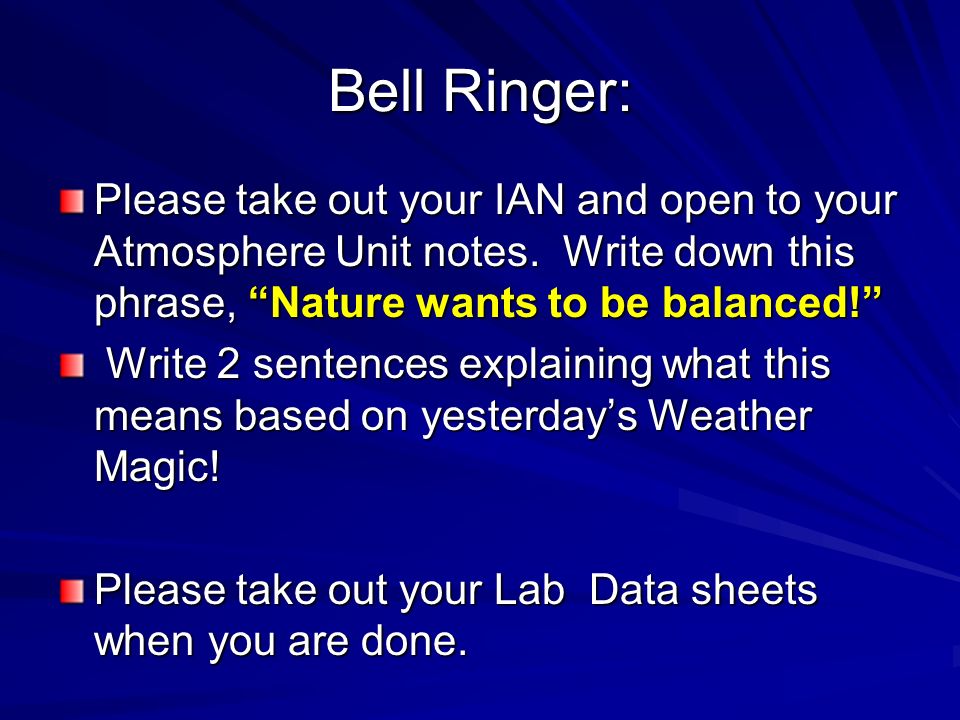 Bell Ringer:

Please take out your IAN and open to your Atmosphere Unit notes. Write down this phrase, “Nature wants to be balanced!”

Write 2 sentences explaining what this means based on yesterday’s Weather Magic!

Please take out your Lab Data sheets when you are done.